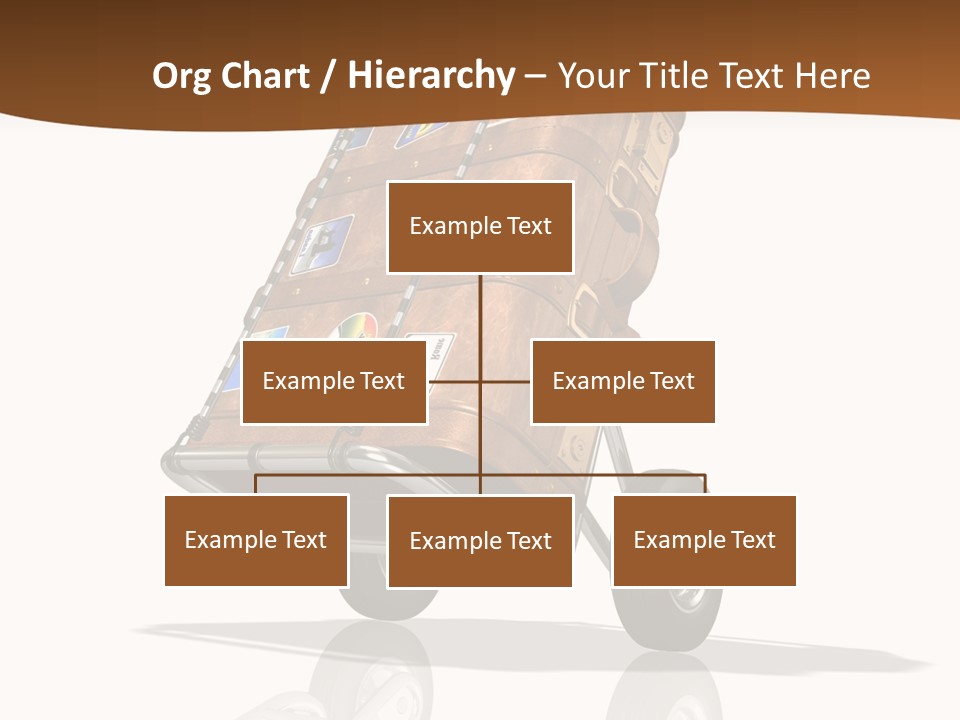 Org Chart / Hierarchy – Your Title Text Here

Example Text

Example Text

Example Text

Example Text

Example Text

Example Text